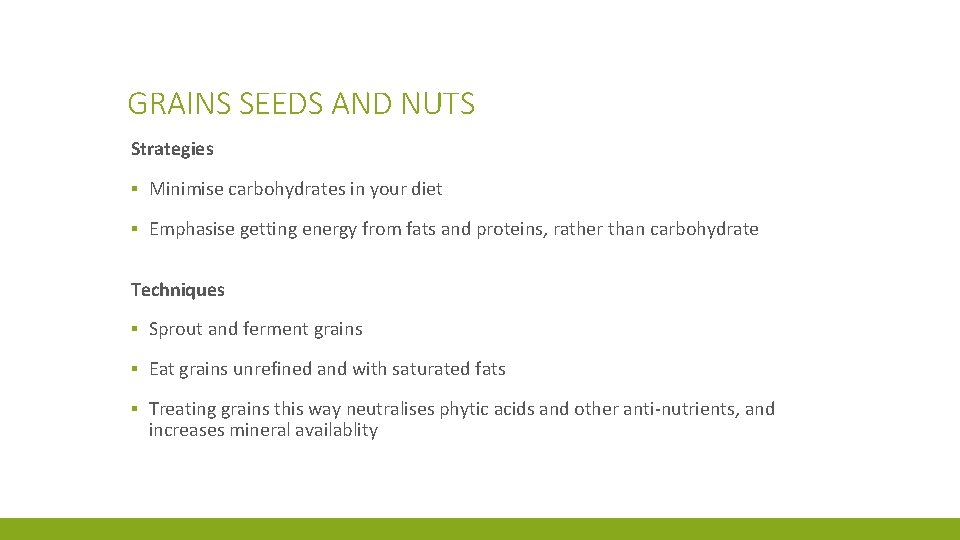 GRAINS SEEDS AND NUTS

Strategies

▪ Minimise carbohydrates in your diet

▪ Emphasise getting energy from fats and proteins, rather than carbohydrate

Techniques

▪ Sprout and ferment grains

▪ Eat grains unrefined and with saturated fats

▪ Treating grains this way neutralises phytic acids and other anti-nutrients, and increases mineral availablity